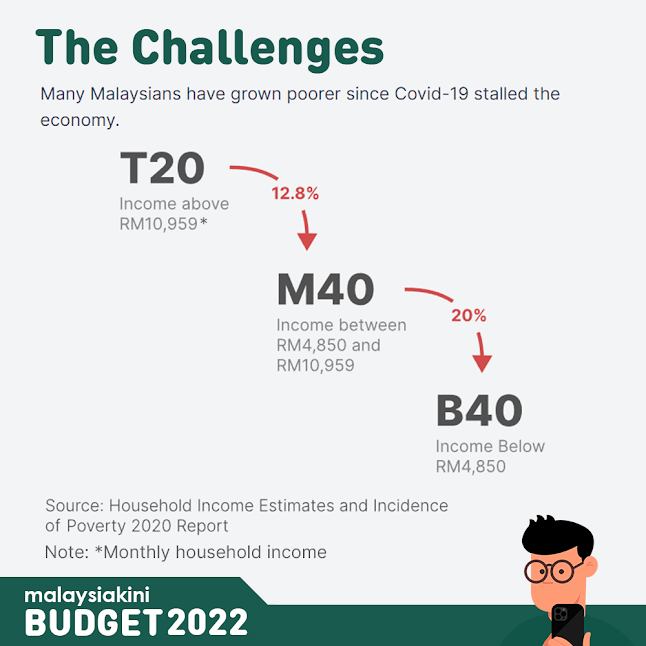 The Challenges

Many Malaysians have grown poorer since Covid-19 stalled the economy.

T20
Income above RM10,959*

12.8%

M40
Income between RM4,850 and RM10,959

20%

B40
Income Below RM4,850

Source: Household Income Estimates and Incidence of Poverty 2020 Report

Note: *Monthly household income

malaysiakini
BUDGET 2022